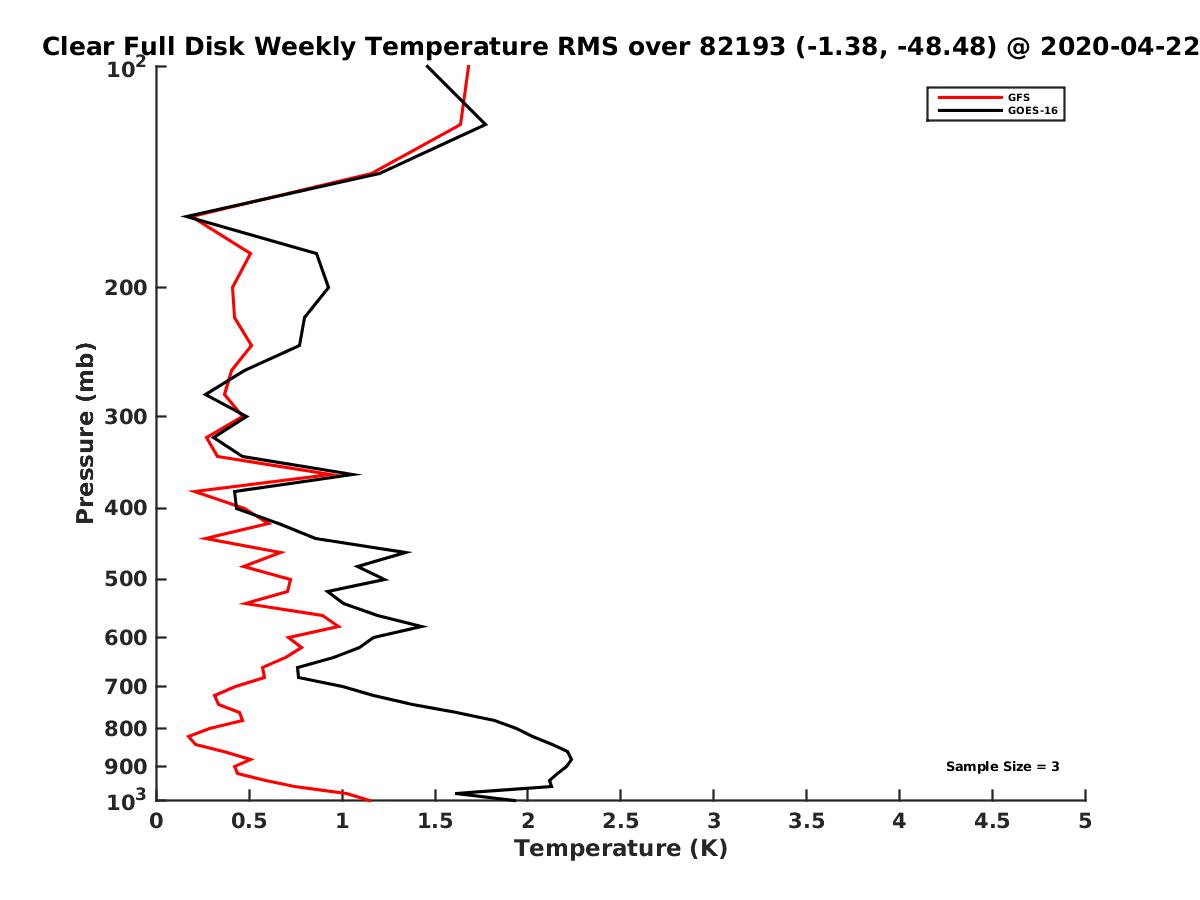 Clear Full Disk Weekly Temperature RMS over 82193 (-1.38, -48.48) @ 2020-04-22

GFS
GOES-16

Pressure (mb)

$10^2$
200
300
400
500
600
700
800
900
$10^3$

Sample Size = 3

0
0.5
1
1.5
2
2.5
3
3.5
4
4.5
5
Temperature (K)